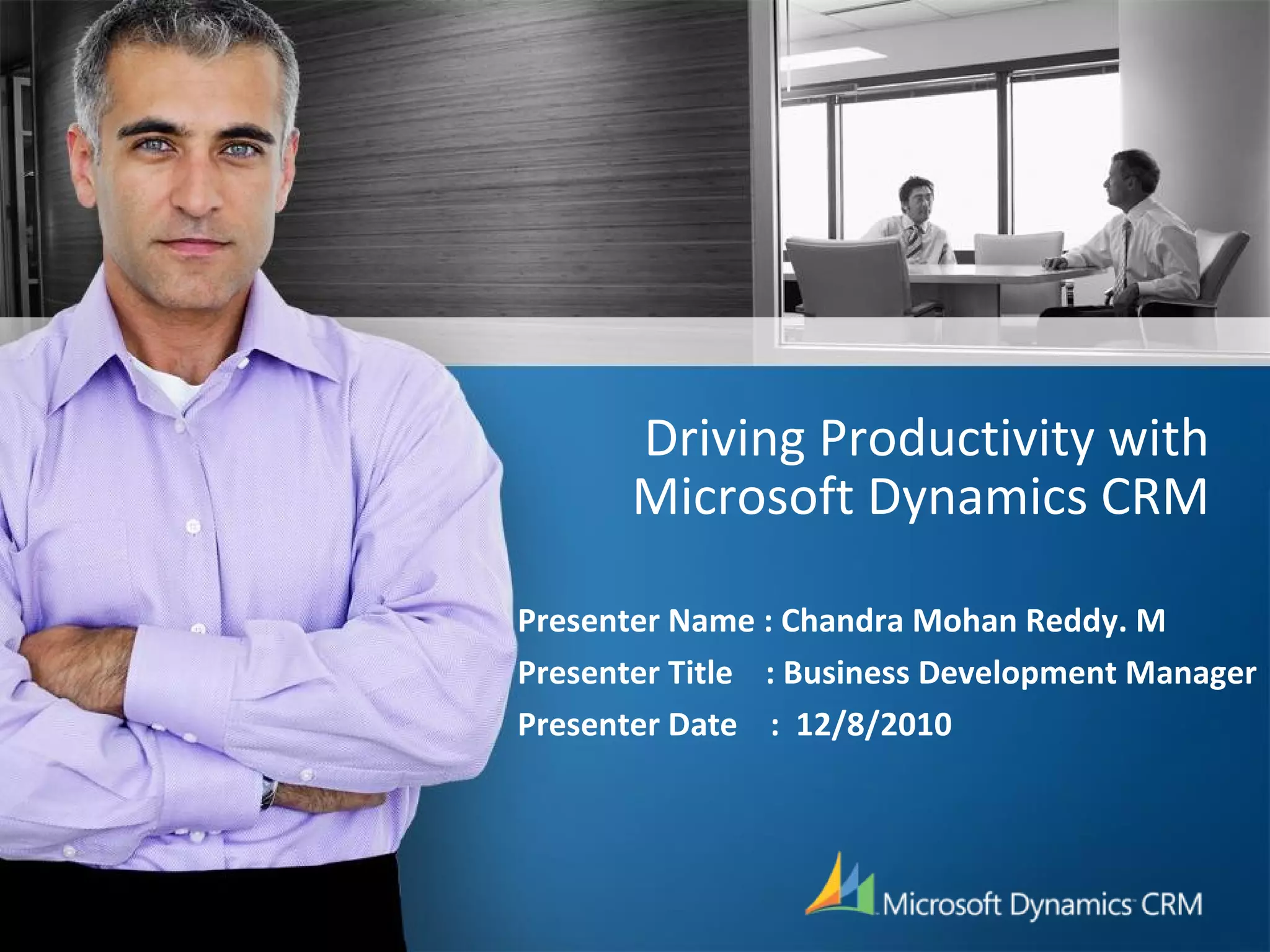 Driving Productivity with Microsoft Dynamics CRM

Presenter Name : Chandra Mohan Reddy. M
Presenter Title : Business Development Manager
Presenter Date : 12/8/2010

Microsoft Dynamics CRM